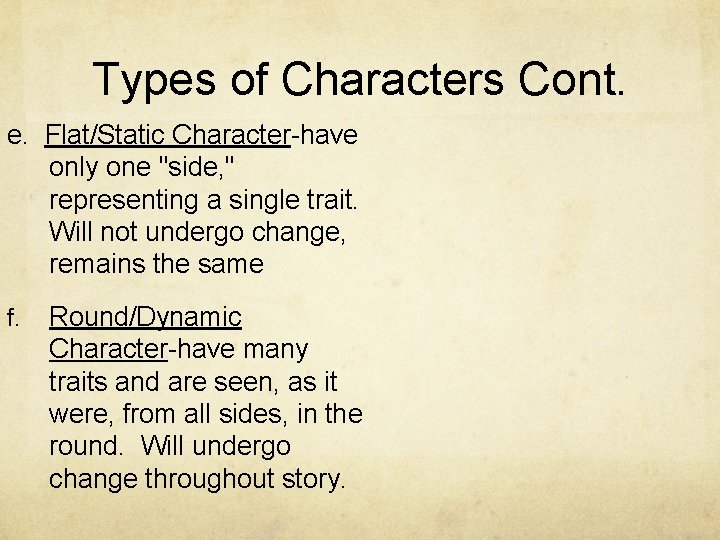 Types of Characters Cont.

e. Flat/Static Character-have only one "side," representing a single trait. Will not undergo change, remains the same

f. Round/Dynamic Character-have many traits and are seen, as it were, from all sides, in the round. Will undergo change throughout story.